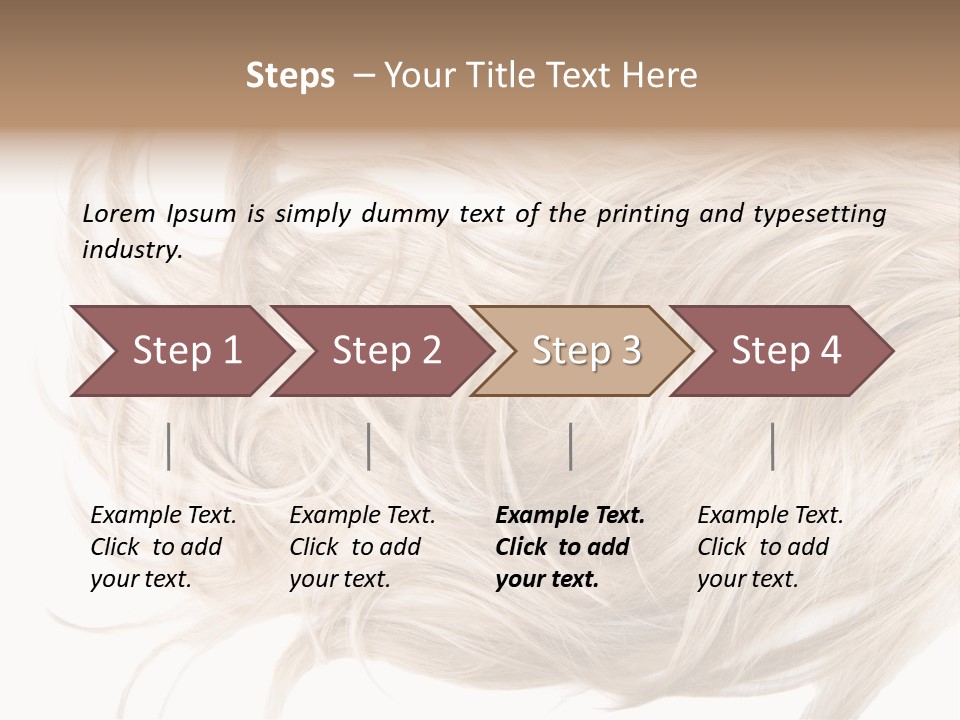 Steps – Your Title Text Here

Lorem Ipsum is simply dummy text of the printing and typesetting industry.

Step 1

Step 2

Step 3

Step 4

Example Text. Click to add your text.

Example Text. Click to add your text.

Example Text. Click to add your text.

Example Text. Click to add your text.